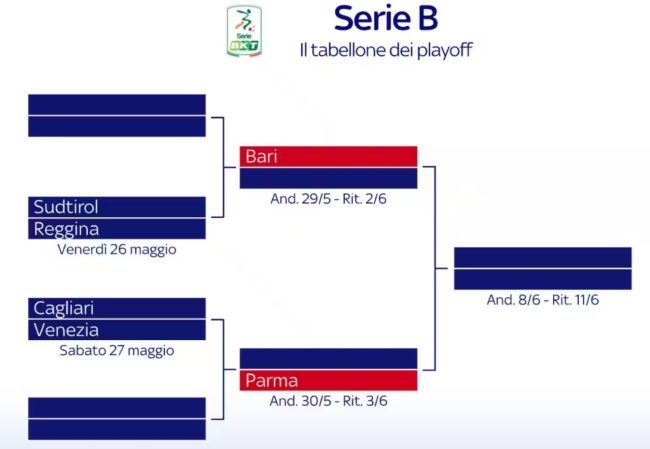 Serie BKT

Serie B
Il tabellone dei playoff

Sudtirol
Reggina
Venerdì 26 maggio

Cagliari
Venezia
Sabato 27 maggio

Bari
And. 29/5 - Rit. 2/6

Parma
And. 30/5 - Rit. 3/6

And. 8/6 - Rit. 11/6